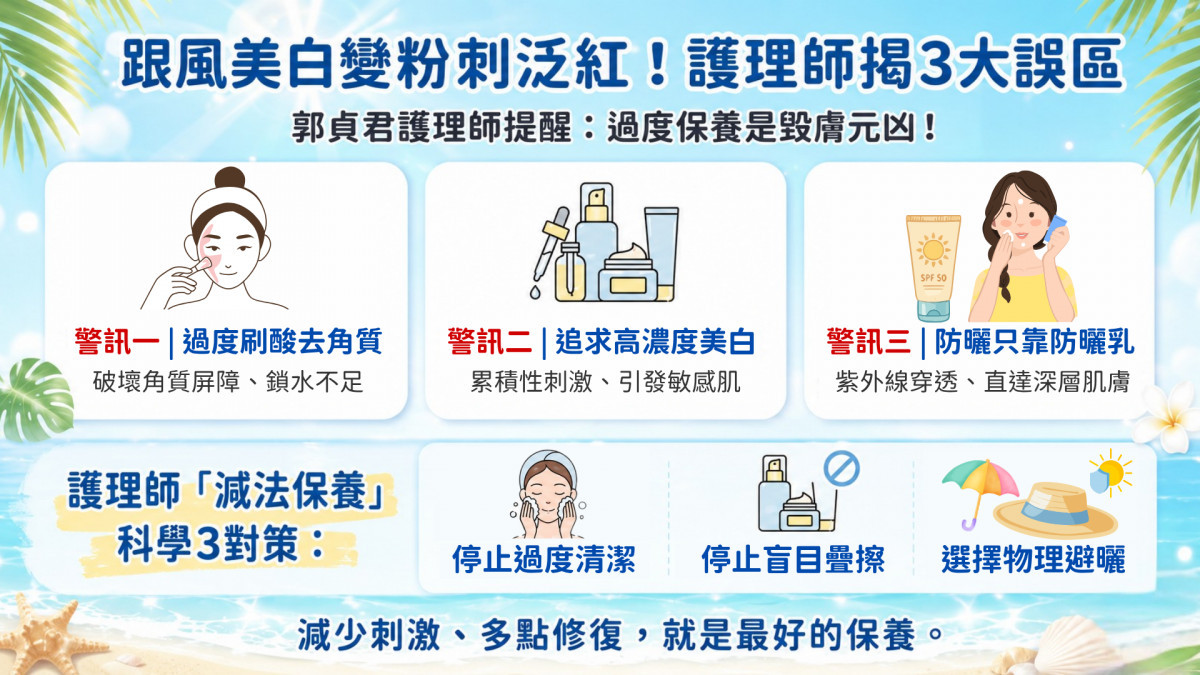 跟風美白變粉刺泛紅！護理師揭3大誤區

郭貞君護理師提醒：過度保養是毀膚元凶！

警訊一 | 過度刷酸去角質
破壞角質屏障、鎖水不足

警訊二 | 追求高濃度美白
累積性刺激、引發敏感肌

SPF 50

警訊三 | 防曬只靠防曬乳
紫外線穿透、直達深層肌膚

護理師「減法保養」科學3對策：

停止過度清潔

停止盲目疊擦

選擇物理避曬

減少刺激、多點修復，就是最好的保養。